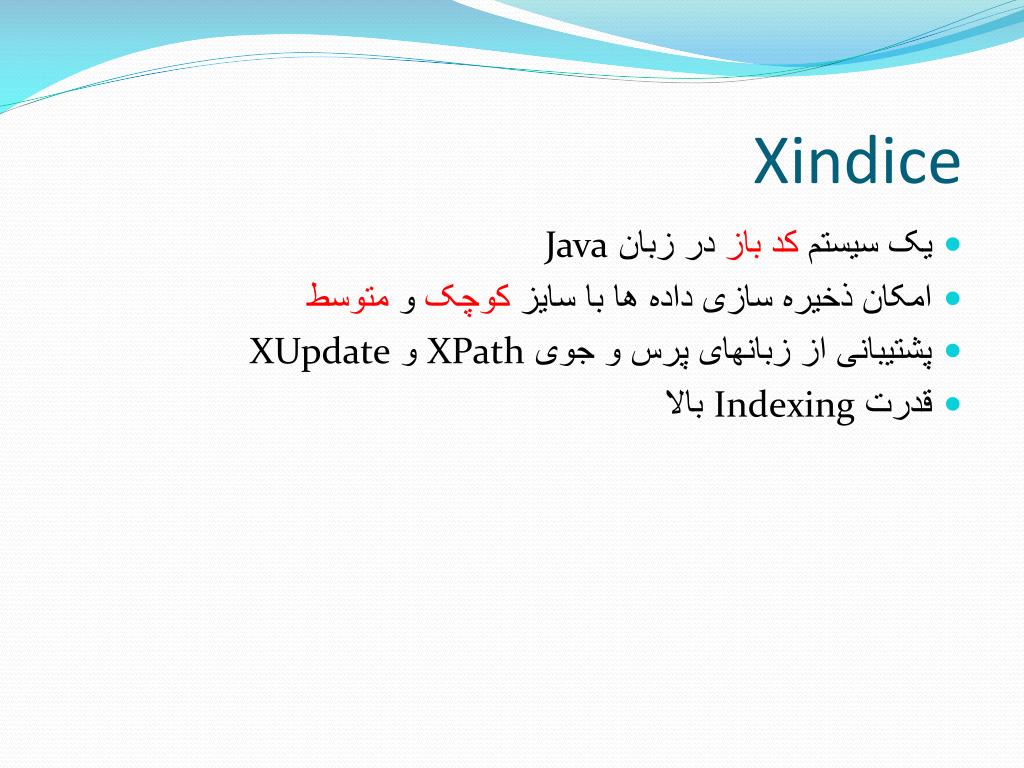 Xindice

یک سیستم کد باز در زبان Java
امکان ذخیره سازی داده ها با سایز کوچک و متوسط
پشتیبانی از زبانهای پرس و جوی XPath و XUpdate
قدرت Indexing بالا